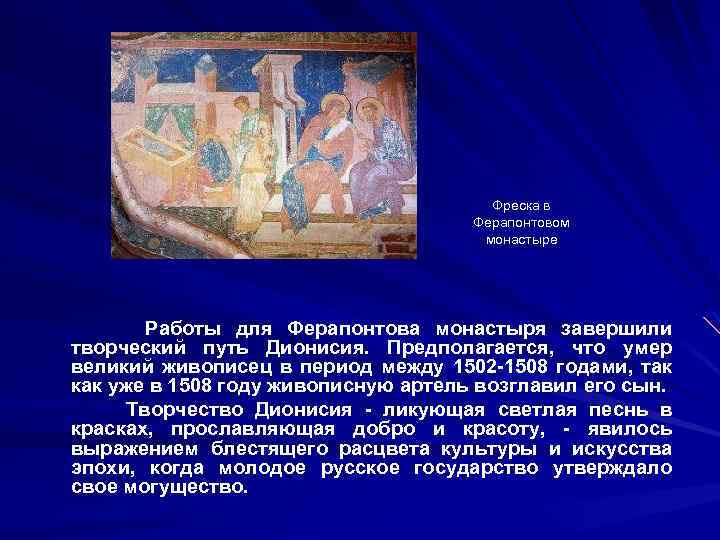 Фреска в Ферапонтовом монастыре

Работы для Ферапонтова монастыря завершили творческий путь Дионисия. Предполагается, что умер великий живописец в период между 1502-1508 годами, так как уже в 1508 году живописную артель возглавил его сын.

Творчество Дионисия - ликующая светлая песнь в красках, прославляющая добро и красоту, - явилось выражением блестящего расцвета культуры и искусства эпохи, когда молодое русское государство утверждало свое могущество.